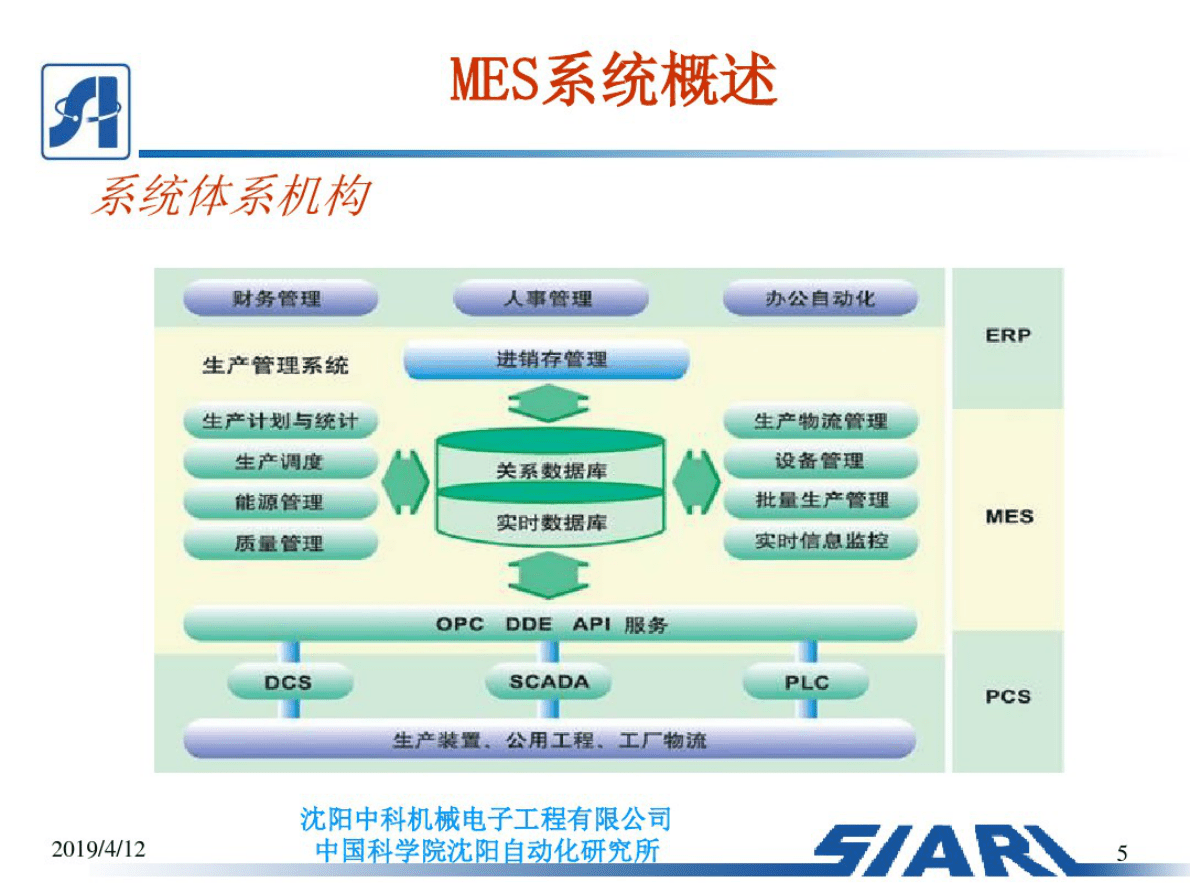 MES系统概述

系统体系机构

财务管理
人事管理
办公自动化
ERP

生产管理系统
进销存管理

生产计划与统计
生产调度
能源管理
质量管理

关系数据库
实时数据库

生产物流管理
设备管理
批量生产管理
实时信息监控

MES

OPC DDE API 服务

DCS
SCADA
PLC
PCS

生产装置、公用工程、工厂物流

2019/4/12

沈阳中科机械电子工程有限公司
中国科学院沈阳自动化研究所

SIARI

5